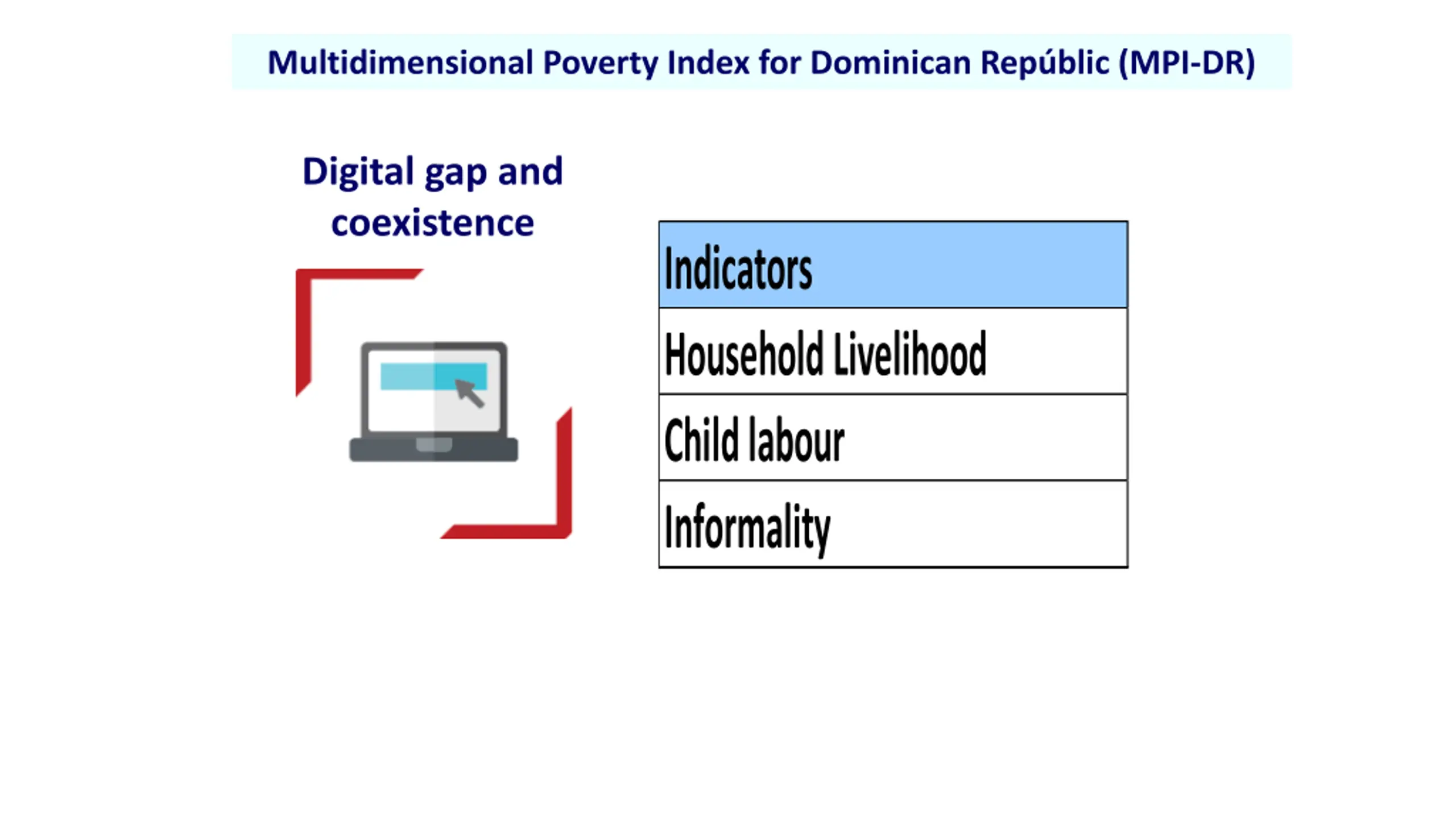 Multidimensional Poverty Index for Dominican Repúblic (MPI-DR)

Digital gap and coexistence

| Indicators |
|---|
| Household Livelihood |
| Child labour |
| Informality |